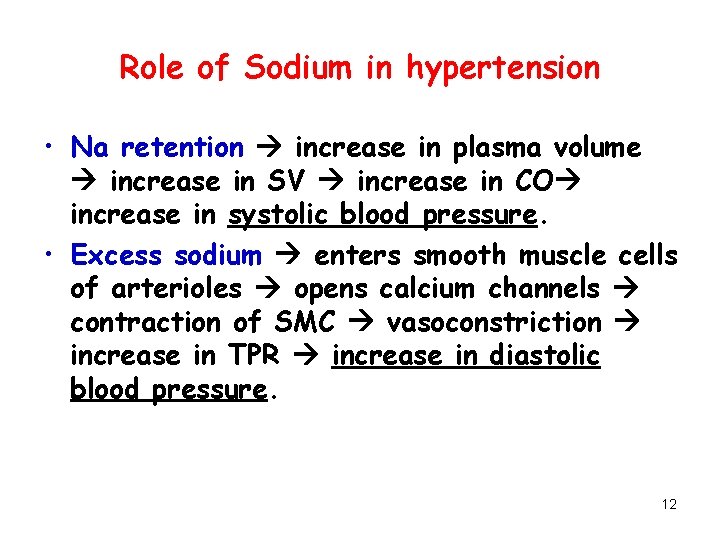 Role of Sodium in hypertension

• Na retention → increase in plasma volume → increase in SV → increase in CO→ increase in systolic blood pressure.

• Excess sodium → enters smooth muscle cells of arterioles → opens calcium channels → contraction of SMC → vasoconstriction → increase in TPR → increase in diastolic blood pressure.

12